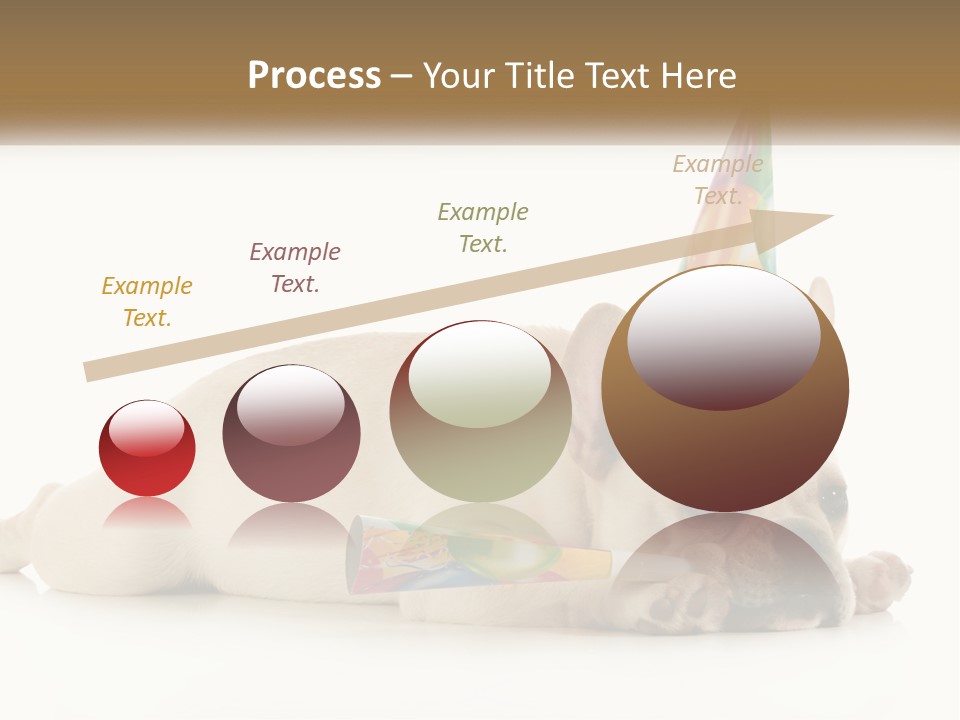 Process – Your Title Text Here

Example Text.

Example Text.

Example Text.

Example Text.